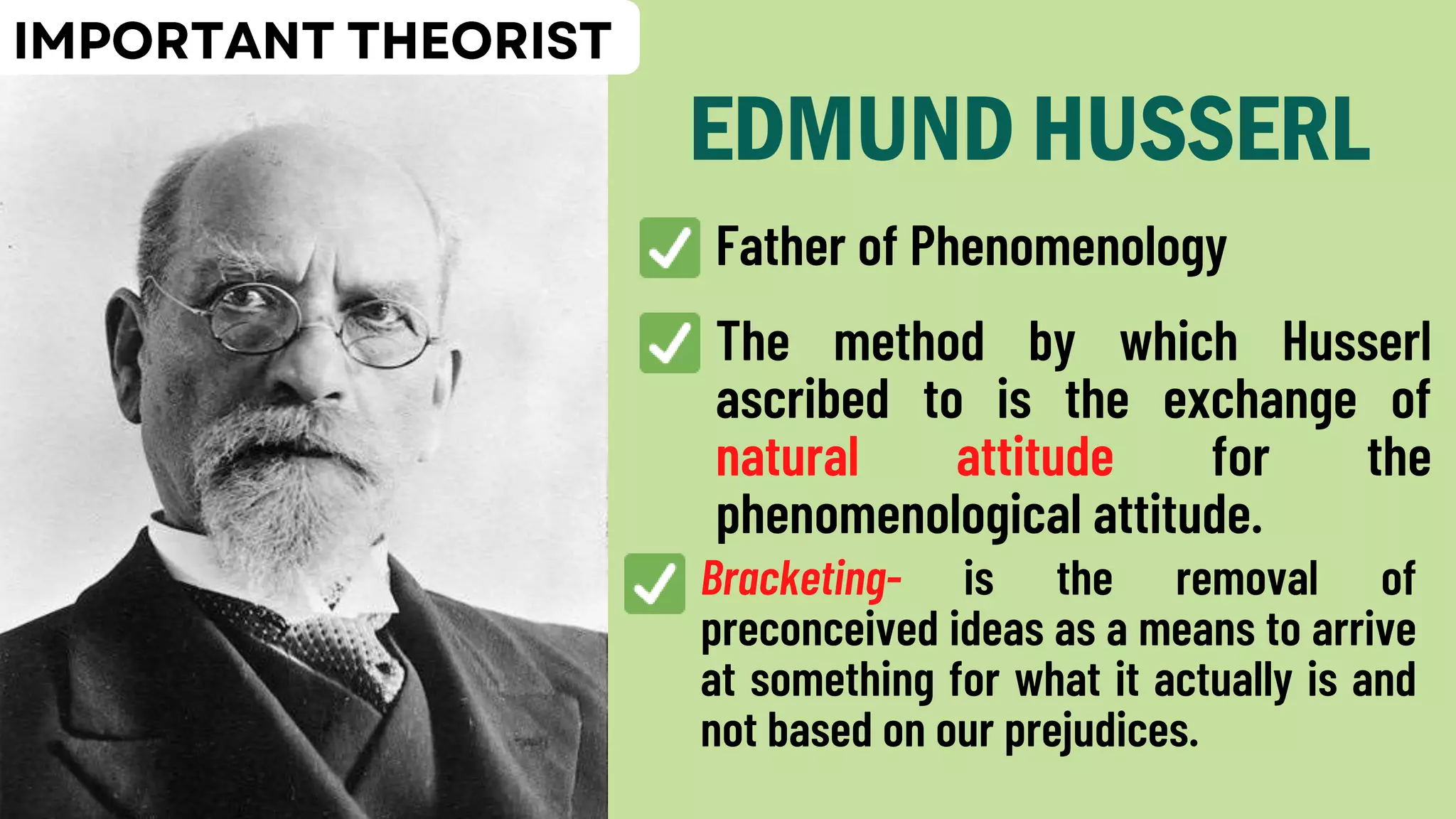 IMPORTANT THEORIST

EDMUND HUSSERL

Father of Phenomenology

The method by which Husserl ascribed to is the exchange of natural attitude for the phenomenological attitude.

Bracketing- is the removal of preconceived ideas as a means to arrive at something for what it actually is and not based on our prejudices.